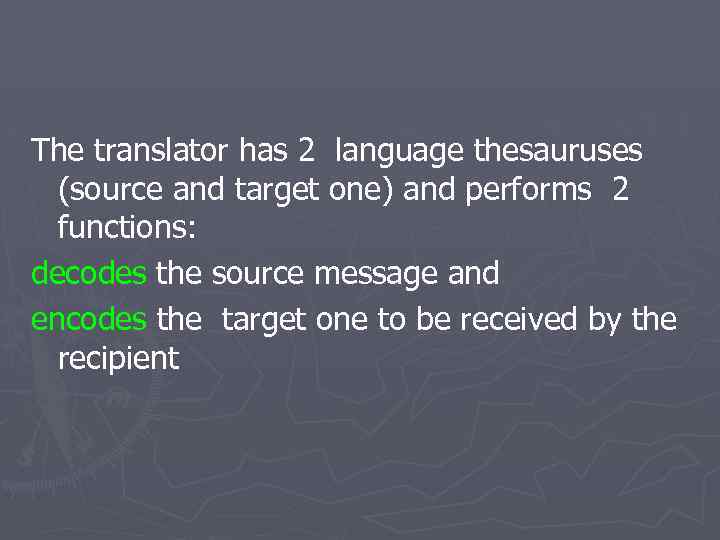 The translator has 2 language thesauruses (source and target one) and performs 2 functions:

decodes the source message and

encodes the target one to be received by the recipient